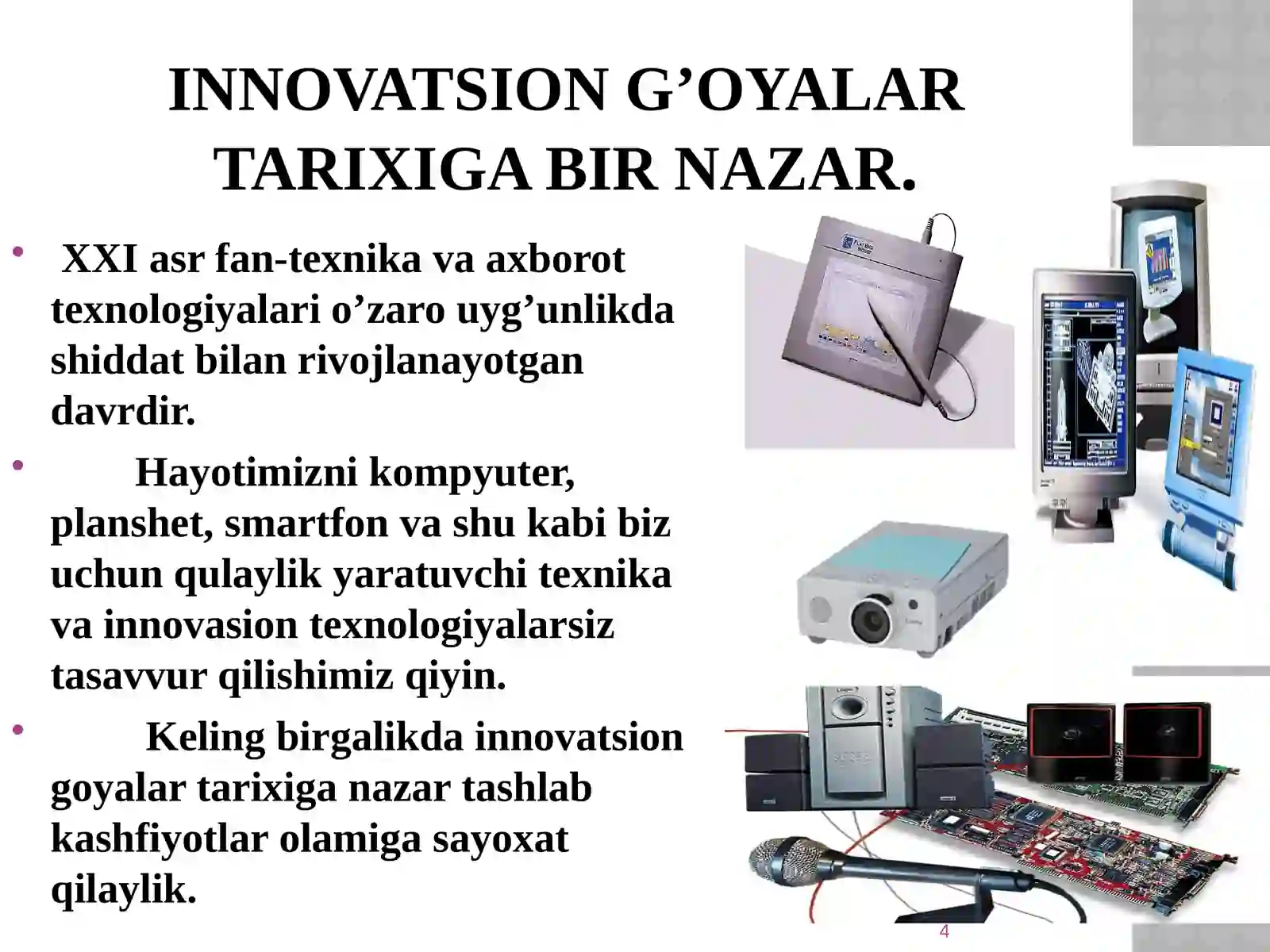 INNOVATSION G’OYALAR TARIXIGA BIR NAZAR.

• XXI asr fan-texnika va axborot texnologiyalari o’zaro uyg’unlikda shiddat bilan rivojlanayotgan davrdir.

• Hayotimizni kompyuter, planshet, smartfon va shu kabi biz uchun qulaylik yaratuvchi texnika va innovasion texnologiyalarsiz tasavvur qilishimiz qiyin.

• Keling birgalikda innovatsion goyalar tarixiga nazar tashlab kashfiyotlar olamiga sayoxat qilaylik.

4